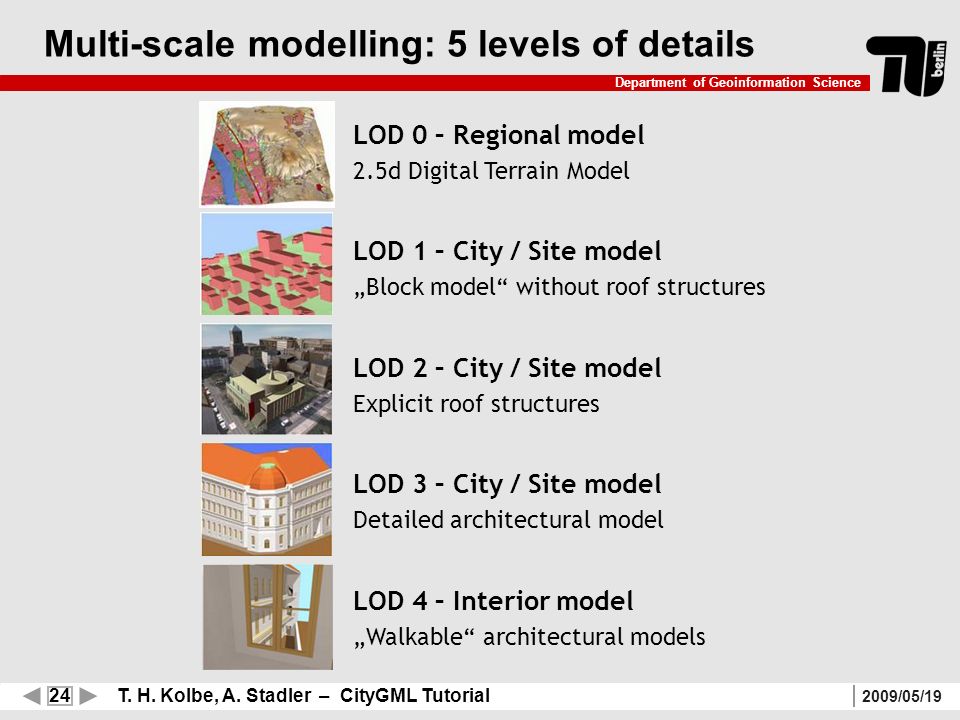 Multi-scale modelling: 5 levels of details

TU berlin

Department of Geoinformation Science

LOD 0 – Regional model
2.5d Digital Terrain Model

LOD 1 – City / Site model
„Block model“ without roof structures

LOD 2 – City / Site model
Explicit roof structures

LOD 3 – City / Site model
Detailed architectural model

LOD 4 – Interior model
„Walkable“ architectural models

24 T. H. Kolbe, A. Stadler – CityGML Tutorial 2009/05/19